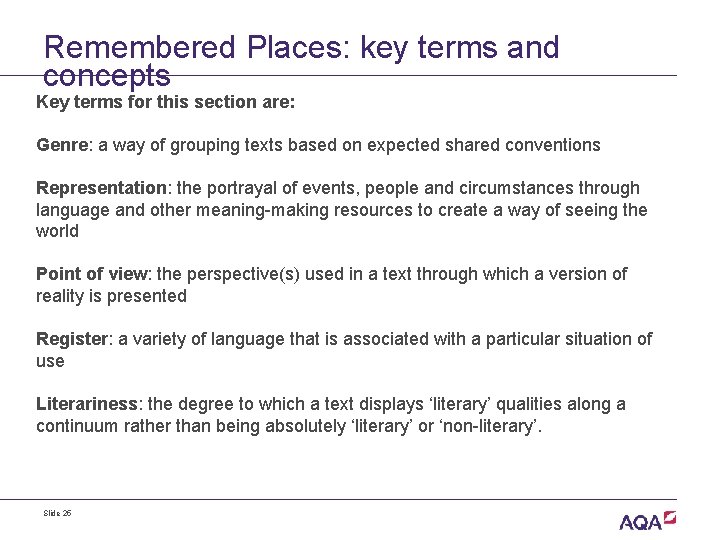 Remembered Places: key terms and concepts

Key terms for this section are:

Genre: a way of grouping texts based on expected shared conventions

Representation: the portrayal of events, people and circumstances through language and other meaning-making resources to create a way of seeing the world

Point of view: the perspective(s) used in a text through which a version of reality is presented

Register: a variety of language that is associated with a particular situation of use

Literariness: the degree to which a text displays ‘literary’ qualities along a continuum rather than being absolutely ‘literary’ or ‘non-literary’.

Slide 26

AQA